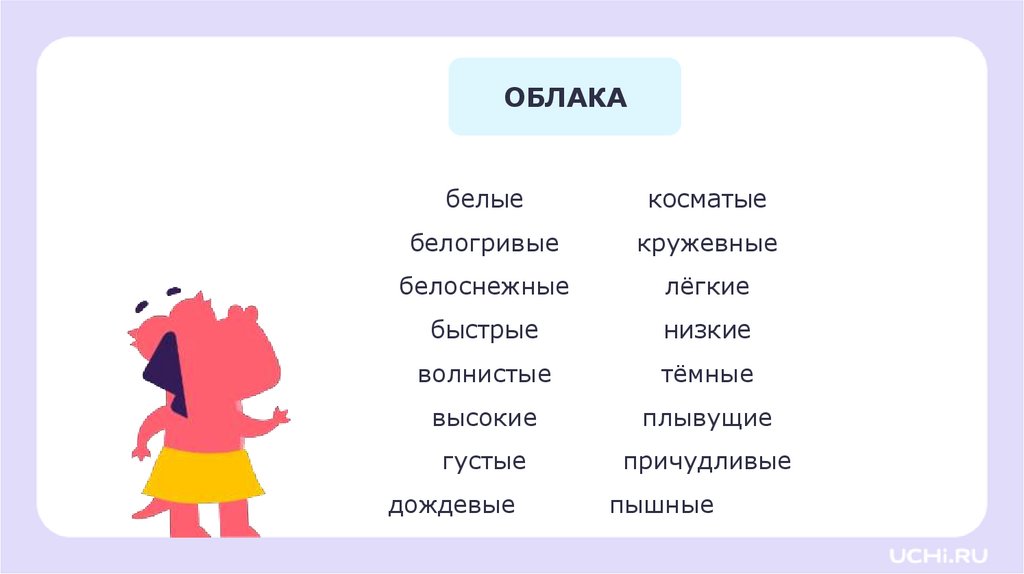 ОБЛАКА

белые
белогривые
белоснежные
быстрые
волнистые
высокие
густые
дождевые

косматые
кружевные
лёгкие
низкие
тёмные
плывущие
причудливые
пышные

UCHi.RU